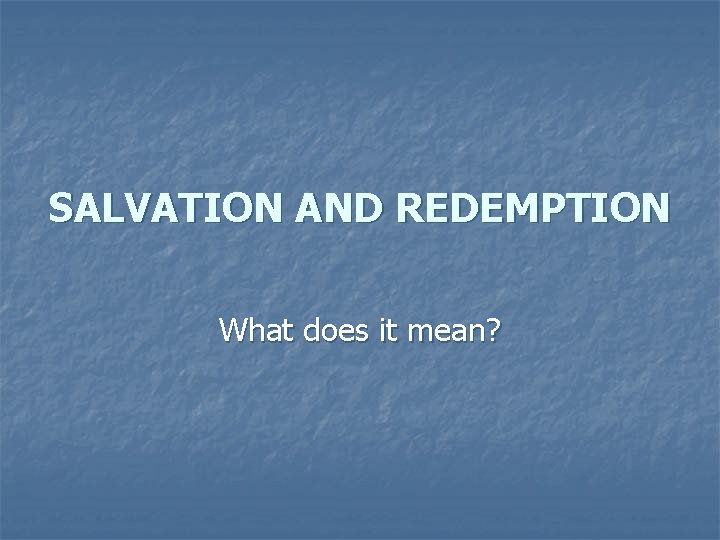 SALVATION AND REDEMPTION

What does it mean?